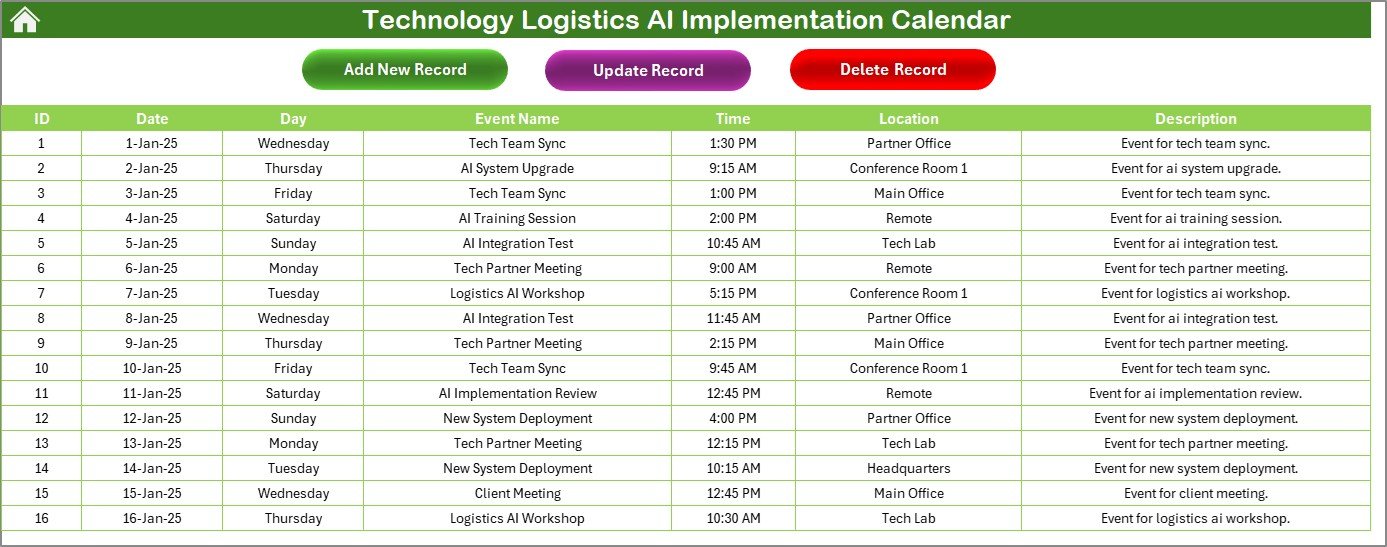 Technology Logistics AI Implementation Calendar

Add New Record

Update Record

Delete Record

| ID | Date | Day | Event Name | Time | Location | Description |
|---|---|---|---|---|---|---|
| 1 | 1-Jan-25 | Wednesday | Tech Team Sync | 1:30 PM | Partner Office | Event for tech team sync. |
| 2 | 2-Jan-25 | Thursday | AI System Upgrade | 9:15 AM | Conference Room 1 | Event for ai system upgrade. |
| 3 | 3-Jan-25 | Friday | Tech Team Sync | 1:00 PM | Main Office | Event for tech team sync. |
| 4 | 4-Jan-25 | Saturday | AI Training Session | 2:00 PM | Remote | Event for ai training session. |
| 5 | 5-Jan-25 | Sunday | AI Integration Test | 10:45 AM | Tech Lab | Event for ai integration test. |
| 6 | 6-Jan-25 | Monday | Tech Partner Meeting | 9:00 AM | Remote | Event for tech partner meeting. |
| 7 | 7-Jan-25 | Tuesday | Logistics AI Workshop | 5:15 PM | Conference Room 1 | Event for logistics ai workshop. |
| 8 | 8-Jan-25 | Wednesday | AI Integration Test | 11:45 AM | Partner Office | Event for ai integration test. |
| 9 | 9-Jan-25 | Thursday | Tech Partner Meeting | 2:15 PM | Main Office | Event for tech partner meeting. |
| 10 | 10-Jan-25 | Friday | Tech Team Sync | 9:45 AM | Conference Room 1 | Event for tech team sync. |
| 11 | 11-Jan-25 | Saturday | AI Implementation Review | 12:45 PM | Remote | Event for ai implementation review. |
| 12 | 12-Jan-25 | Sunday | New System Deployment | 4:00 PM | Partner Office | Event for new system deployment. |
| 13 | 13-Jan-25 | Monday | Tech Partner Meeting | 12:15 PM | Tech Lab | Event for tech partner meeting. |
| 14 | 14-Jan-25 | Tuesday | New System Deployment | 10:15 AM | Headquarters | Event for new system deployment. |
| 15 | 15-Jan-25 | Wednesday | Client Meeting | 12:45 PM | Main Office | Event for client meeting. |
| 16 | 16-Jan-25 | Thursday | Logistics AI Workshop | 10:30 AM | Tech Lab | Event for logistics ai workshop. |